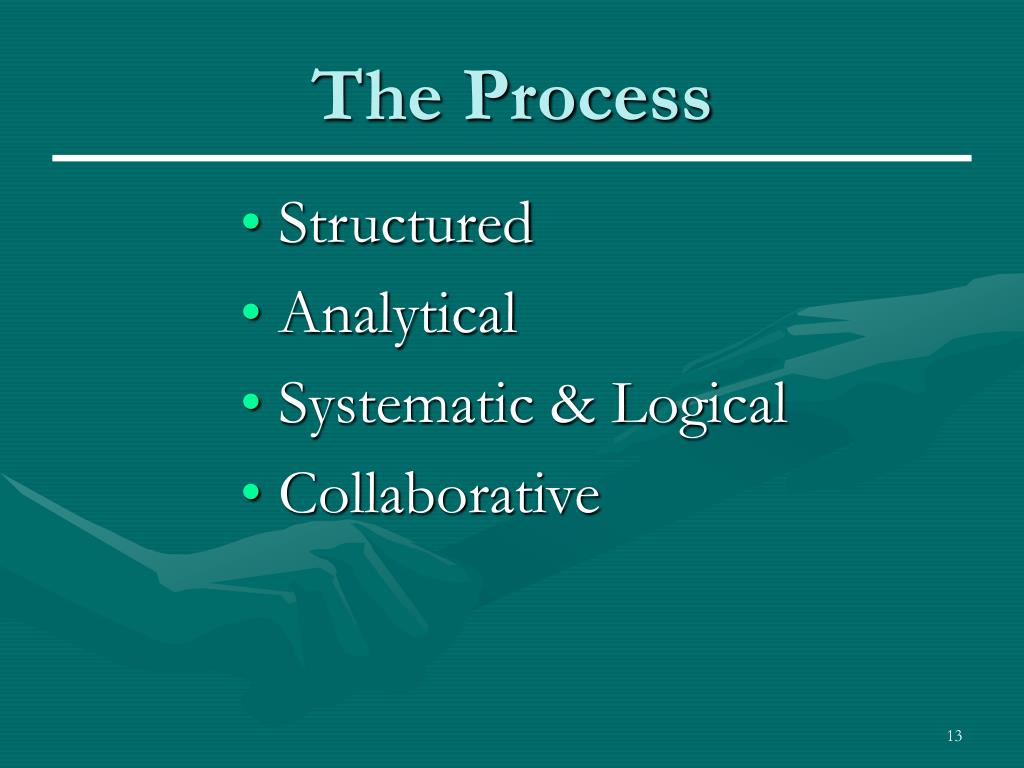 The Process

• Structured
• Analytical
• Systematic & Logical
• Collaborative

13